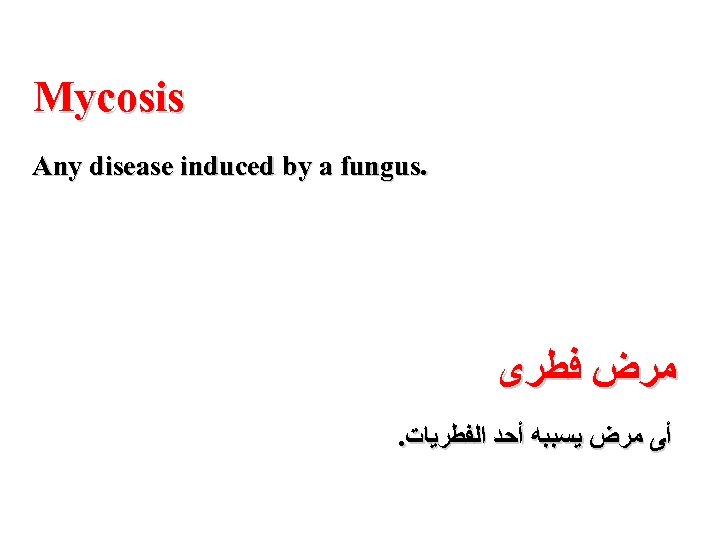 Mycosis

Any disease induced by a fungus.

مرض فطرى

أى مرض يسببه أحد الفطريات.